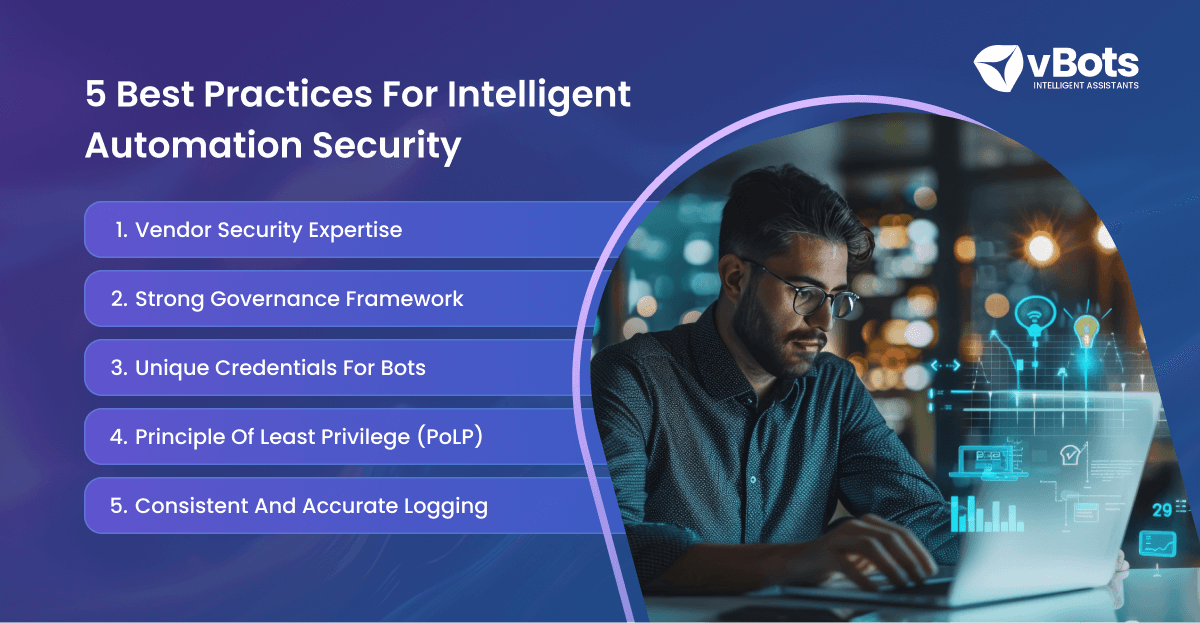 vBots
INTELLIGENT ASSISTANTS

5 Best Practices For Intelligent Automation Security

1. Vendor Security Expertise

2. Strong Governance Framework

3. Unique Credentials For Bots

4. Principle Of Least Privilege (PoLP)

5. Consistent And Accurate Logging

29